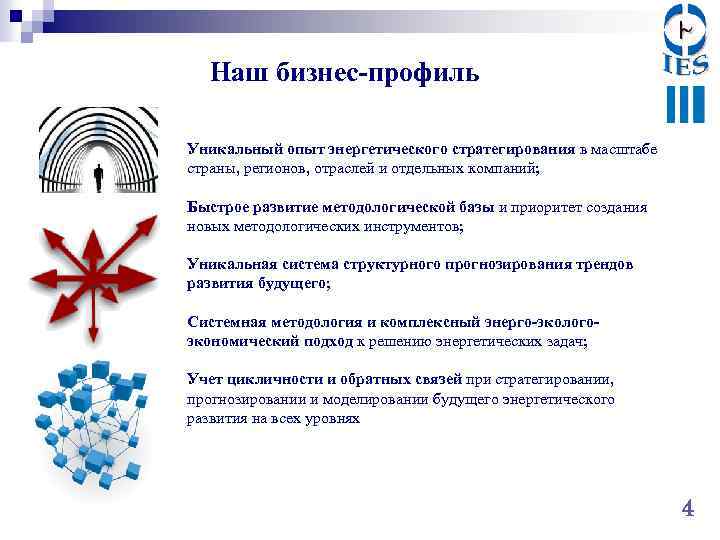 IES

Наш бизнес-профиль

Уникальный опыт энергетического стратегирования в масштабе страны, регионов, отраслей и отдельных компаний;

Быстрое развитие методологической базы и приоритет создания новых методологических инструментов;

Уникальная система структурного прогнозирования трендов развития будущего;

Системная методология и комплексный энерго-эколого-экономический подход к решению энергетических задач;

Учет цикличности и обратных связей при стратегировании, прогнозировании и моделировании будущего энергетического развития на всех уровнях

4